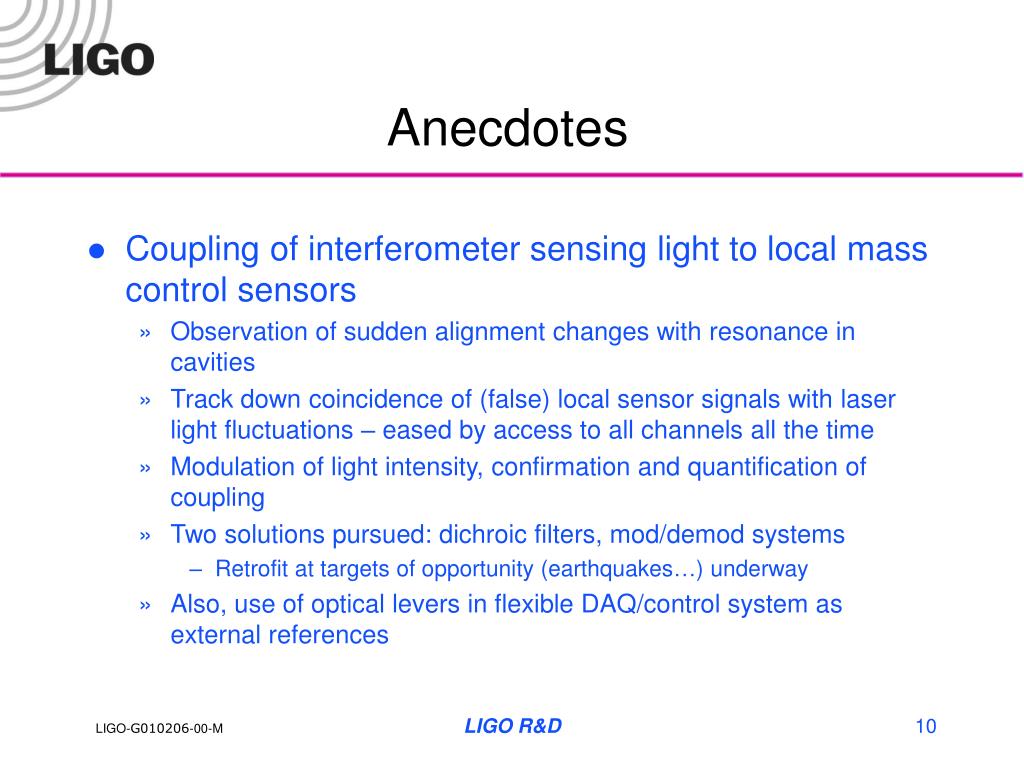 LIGO

Anecdotes

● Coupling of interferometer sensing light to local mass control sensors

» Observation of sudden alignment changes with resonance in cavities

» Track down coincidence of (false) local sensor signals with laser light fluctuations – eased by access to all channels all the time

» Modulation of light intensity, confirmation and quantification of coupling

» Two solutions pursued: dichroic filters, mod/demod systems

– Retrofit at targets of opportunity (earthquakes…) underway

» Also, use of optical levers in flexible DAQ/control system as external references

LIGO-G010206-00-M

LIGO R&D

10